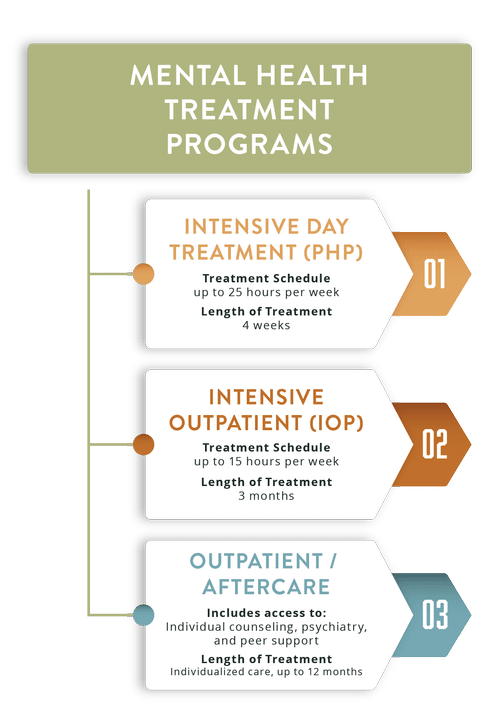 MENTAL HEALTH TREATMENT PROGRAMS

INTENSIVE DAY TREATMENT (PHP)

Treatment Schedule
up to 25 hours per week

Length of Treatment
4 weeks

01

INTENSIVE OUTPATIENT (IOP)

Treatment Schedule
up to 15 hours per week

Length of Treatment
3 months

02

OUTPATIENT / AFTERCARE

Includes access to:
Individual counseling, psychiatry, and peer support

Length of Treatment
Individualized care, up to 12 months

03